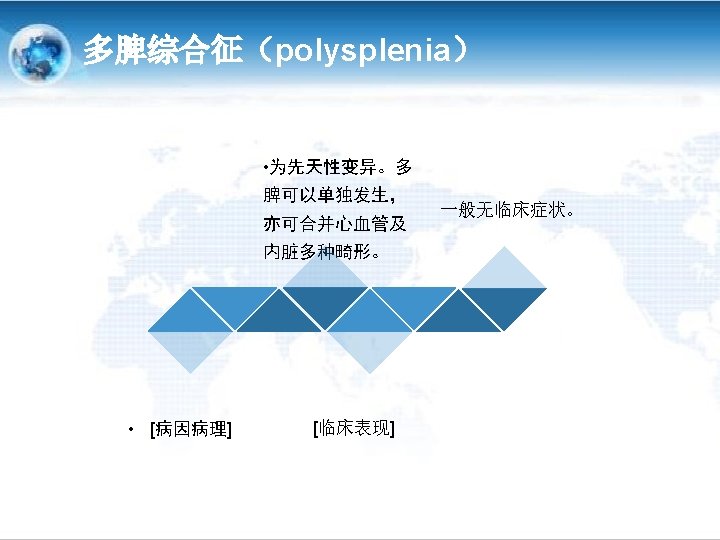 多脾综合征（polysplenia）

•为先天性变异。多脾可以单独发生，亦可合并心血管及内脏多种畸形。

一般无临床症状。

• [病因病理]

[临床表现]